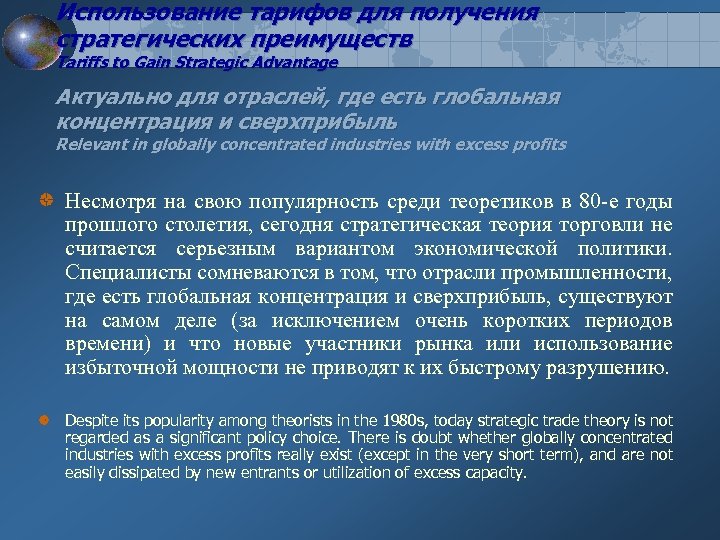 Использование тарифов для получения стратегических преимуществ
Tariffs to Gain Strategic Advantage

Актуально для отраслей, где есть глобальная концентрация и сверхприбыль
Relevant in globally concentrated industries with excess profits

Несмотря на свою популярность среди теоретиков в 80-е годы прошлого столетия, сегодня стратегическая теория торговли не считается серьезным вариантом экономической политики. Специалисты сомневаются в том, что отрасли промышленности, где есть глобальная концентрация и сверхприбыль, существуют на самом деле (за исключением очень коротких периодов времени) и что новые участники рынка или использование избыточной мощности не приводят к их быстрому разрушению.

Despite its popularity among theorists in the 1980s, today strategic trade theory is not regarded as a significant policy choice. There is doubt whether globally concentrated industries with excess profits really exist (except in the very short term), and are not easily dissipated by new entrants or utilization of excess capacity.